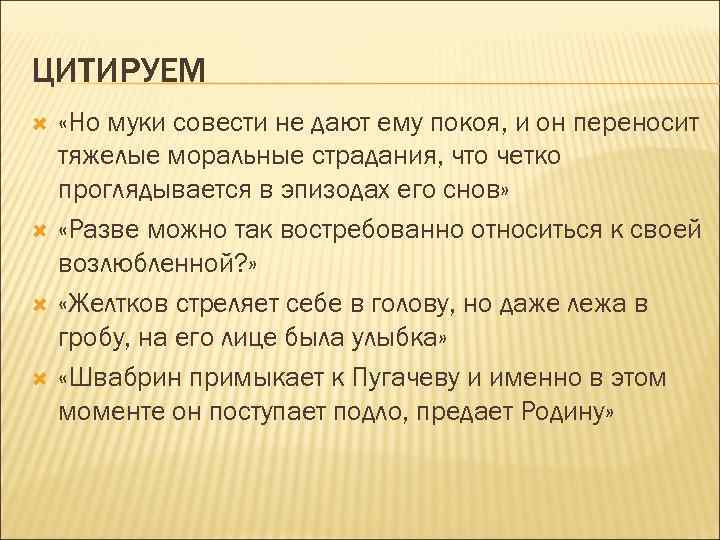 ЦИТИРУЕМ

«Но муки совести не дают ему покоя, и он переносит тяжелые моральные страдания, что четко проглядывается в эпизодах его снов»

«Разве можно так востребованно относиться к своей возлюбленной?»

«Желтков стреляет себе в голову, но даже лежа в гробу, на его лице была улыбка»

«Швабрин примыкает к Пугачеву и именно в этом моменте он поступает подло, предает Родину»